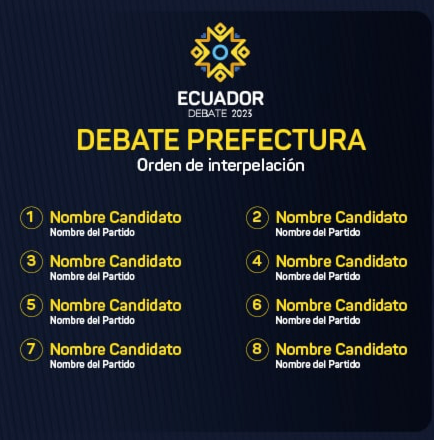 ECUADOR
DEBATE 2023

DEBATE PREFECTURA
Orden de interpelación

1 Nombre Candidato
Nombre del Partido

3 Nombre Candidato
Nombre del Partido

5 Nombre Candidato
Nombre del Partido

7 Nombre Candidato
Nombre del Partido

2 Nombre Candidato
Nombre del Partido

4 Nombre Candidato
Nombre del Partido

6 Nombre Candidato
Nombre del Partido

8 Nombre Candidato
Nombre del Partido